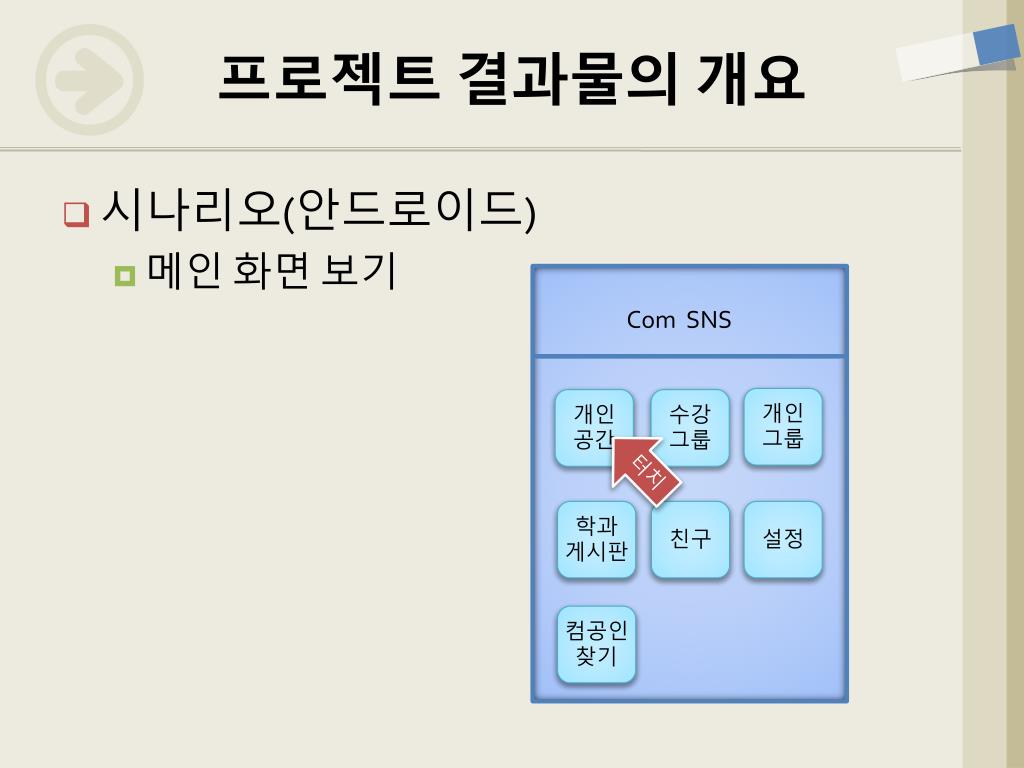 프로젝트 결과물의 개요

시나리오(안드로이드)

메인 화면 보기

Com SNS

개인 공간

수강 그룹

개인 그룹

터치

학과 게시판

친구

설정

컴공인 찾기